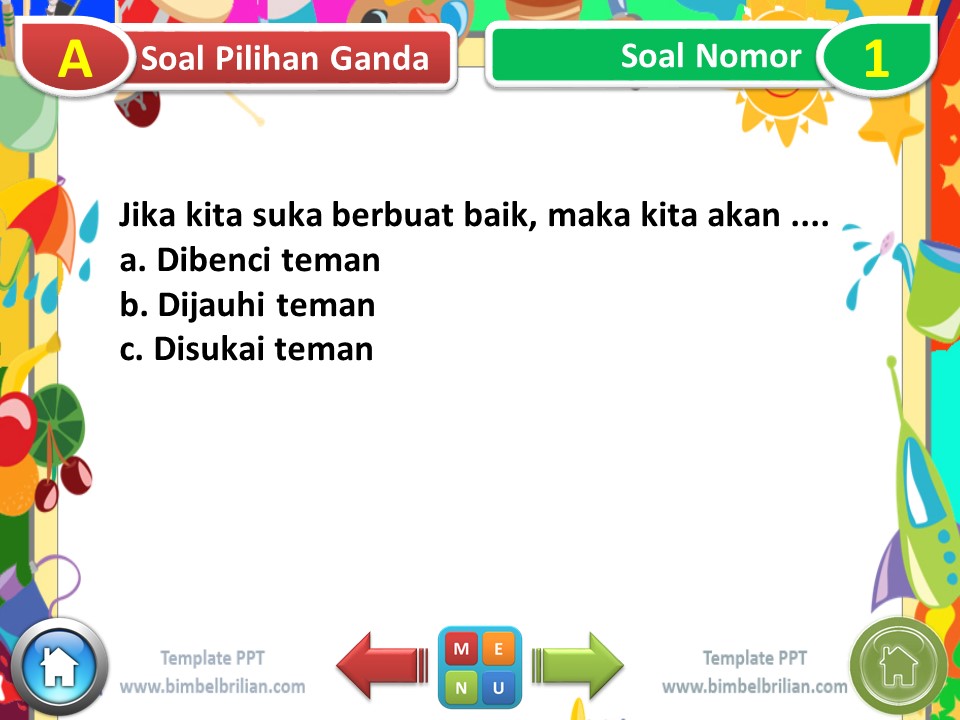 A Soal Pilihan Ganda

Soal Nomor 1

Jika kita suka berbuat baik, maka kita akan ....
a. Dibenci teman
b. Dijauhi teman
c. Disukai teman

Template PPT
www.bimbelbrilian.com

M E
N U

Template PPT
www.bimbelbrilian.com